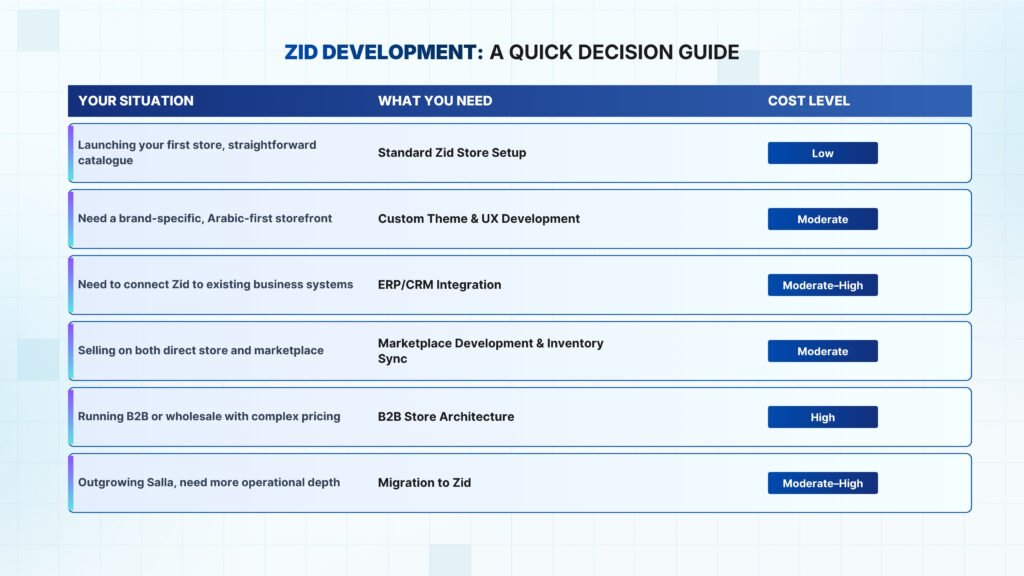 ZID DEVELOPMENT: A QUICK DECISION GUIDE

| YOUR SITUATION | WHAT YOU NEED | COST LEVEL |
|---|---|---|
| Launching your first store, straightforward catalogue | Standard Zid Store Setup | Low |
| Need a brand-specific, Arabic-first storefront | Custom Theme & UX Development | Moderate |
| Need to connect Zid to existing business systems | ERP/CRM Integration | Moderate–High |
| Selling on both direct store and marketplace | Marketplace Development & Inventory Sync | Moderate |
| Running B2B or wholesale with complex pricing | B2B Store Architecture | High |
| Outgrowing Salla, need more operational depth | Migration to Zid | Moderate–High |